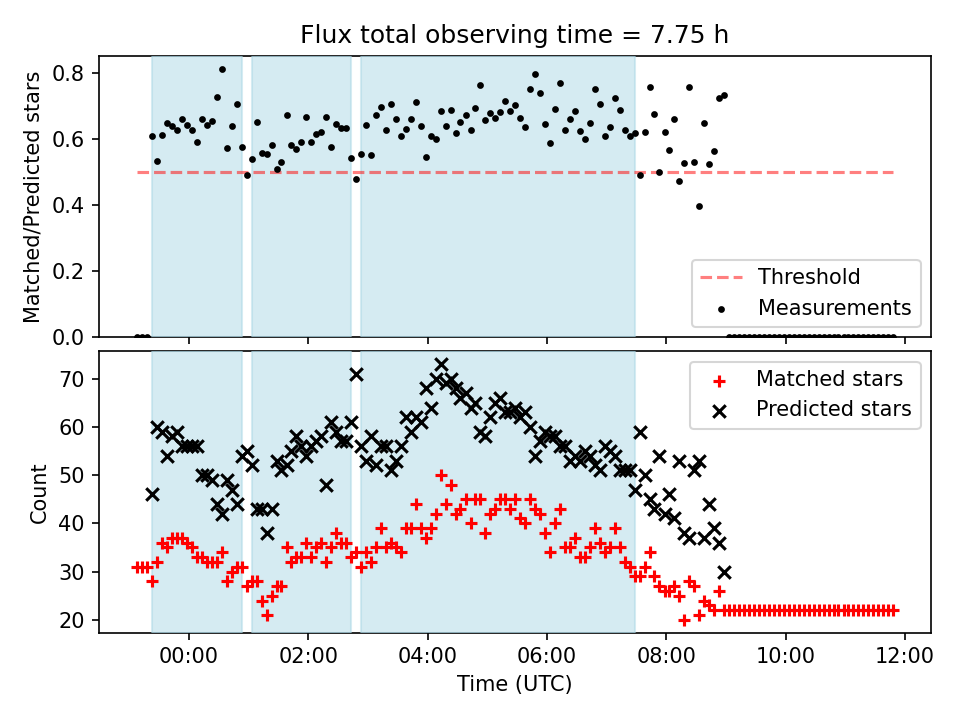 Flux total observing time = 7.75 h

Matched/Predicted stars

0.8
0.6
0.4
0.2
0.0

Threshold
Measurements

Count

70
60
50
40
30
20

Matched stars
Predicted stars

00:00
02:00
04:00
06:00
08:00
10:00
12:00

Time (UTC)